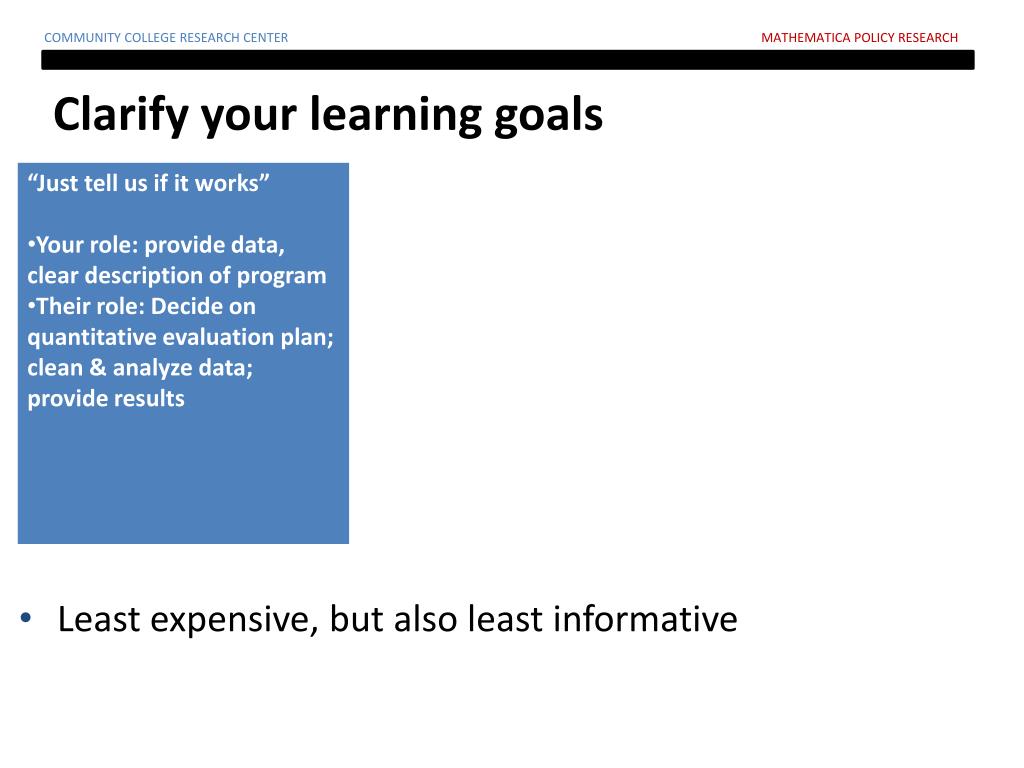 COMMUNITY COLLEGE RESEARCH CENTER

MATHEMATICA POLICY RESEARCH

Clarify your learning goals

“Just tell us if it works”

•Your role: provide data, clear description of program
•Their role: Decide on quantitative evaluation plan; clean & analyze data; provide results

• Least expensive, but also least informative